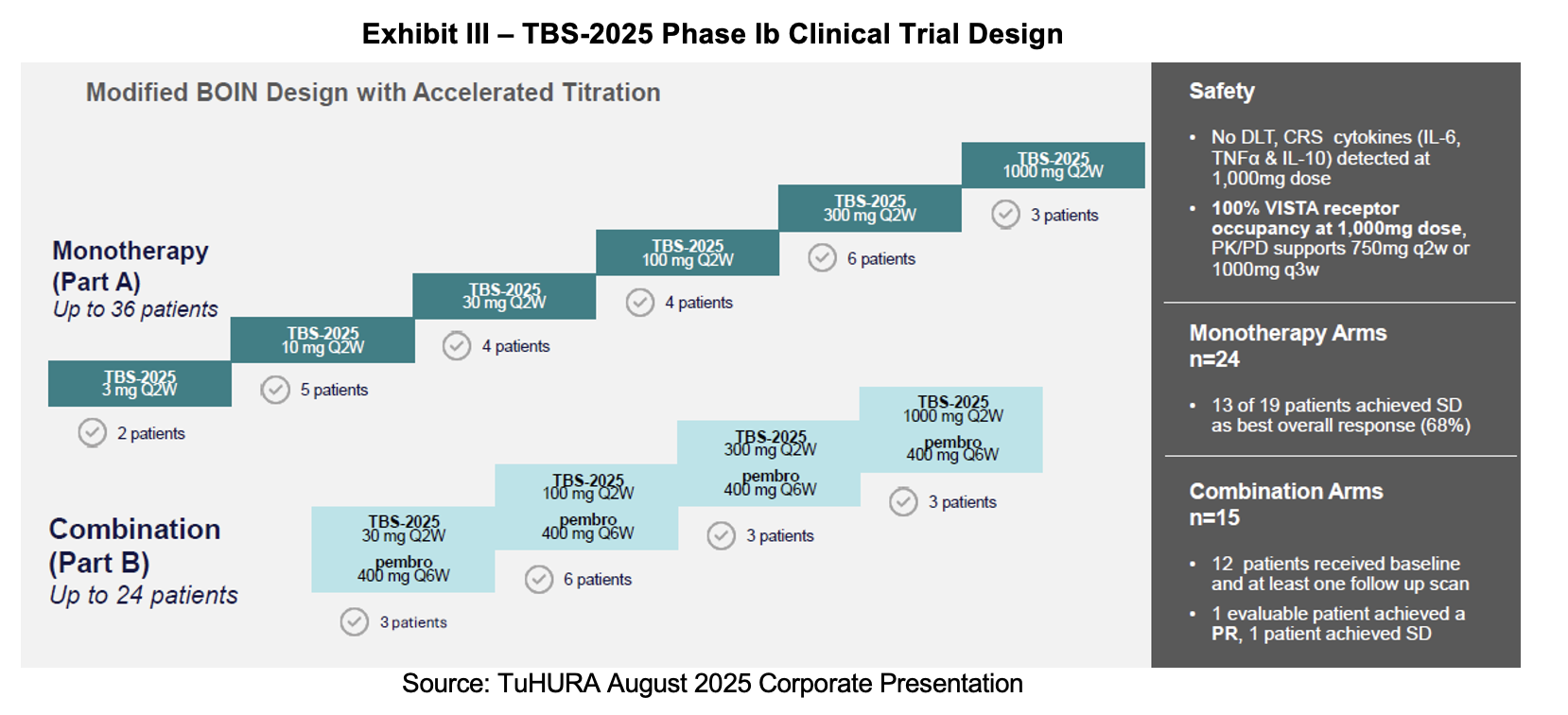 Exhibit III – TBS-2025 Phase Ib Clinical Trial Design

Modified BOIN Design with Accelerated Titration

Monotherapy (Part A)
Up to 36 patients

TBS-2025 3 mg Q2W
2 patients

TBS-2025 10 mg Q2W
5 patients

TBS-2025 30 mg Q2W
4 patients

TBS-2025 100 mg Q2W
4 patients

TBS-2025 300 mg Q2W
6 patients

TBS-2025 1000 mg Q2W
3 patients

Combination (Part B)
Up to 24 patients

TBS-2025 30 mg Q2W
pembro 400 mg Q6W
3 patients

TBS-2025 100 mg Q2W
pembro 400 mg Q6W
6 patients

TBS-2025 300 mg Q2W
pembro 400 mg Q6W
3 patients

TBS-2025 1000 mg Q2W
pembro 400 mg Q6W
3 patients

Safety

• No DLT, CRS cytokines (IL-6, TNFα & IL-10) detected at 1,000mg dose
• 100% VISTA receptor occupancy at 1,000mg dose, PK/PD supports 750mg q2w or 1000mg q3w

Monotherapy Arms
n=24

• 13 of 19 patients achieved SD as best overall response (68%)

Combination Arms
n=15

• 12 patients received baseline and at least one follow up scan
• 1 evaluable patient achieved a PR, 1 patient achieved SD

Source: TuHURA August 2025 Corporate Presentation